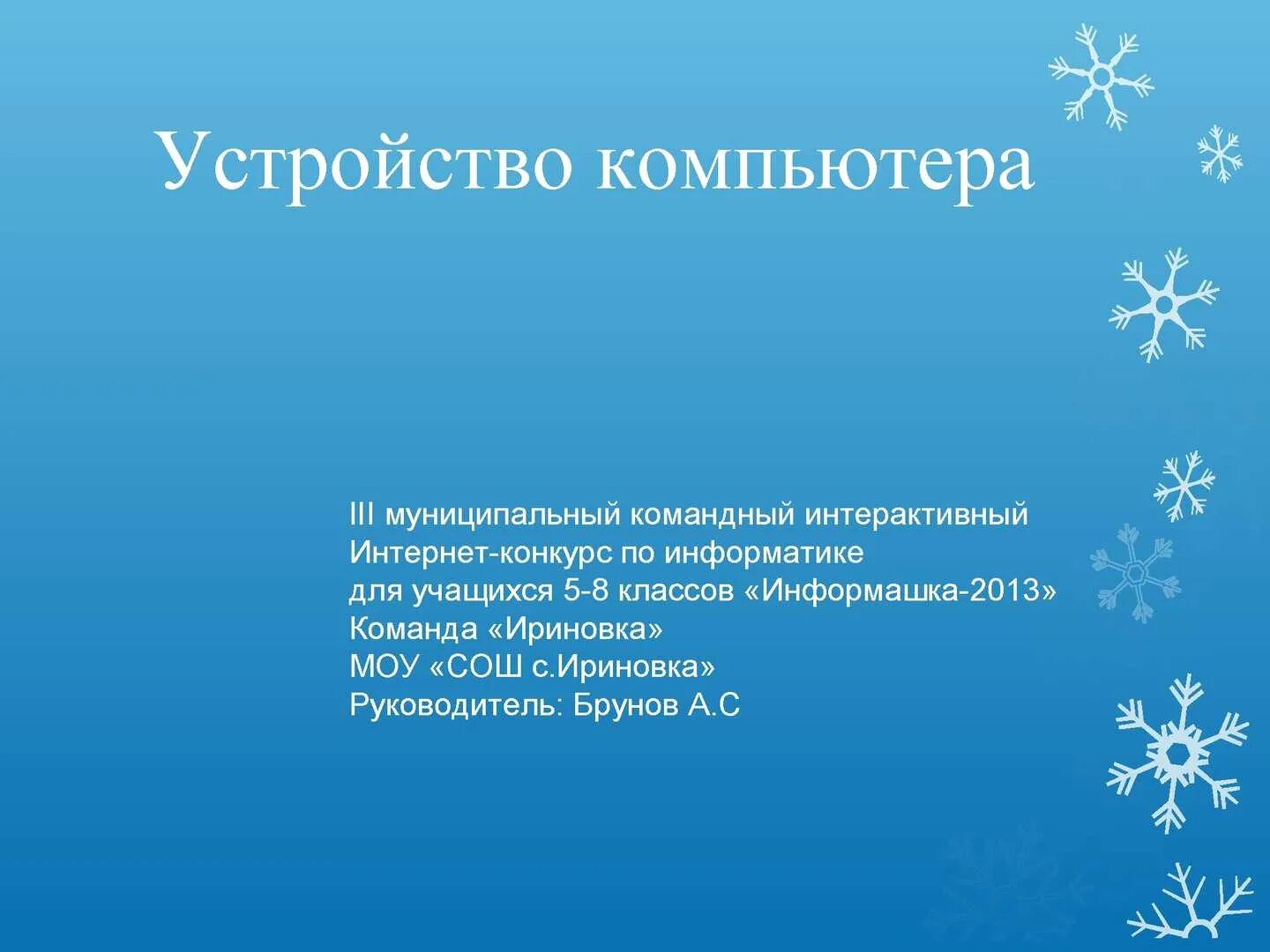 Устройство компьютера

III муниципальный командный интерактивный Интернет-конкурс по информатике для учащихся 5-8 классов «Информашка-2013»
Команда «Ириновка»
МОУ «СОШ с.Ириновка»
Руководитель: Брунов А.С